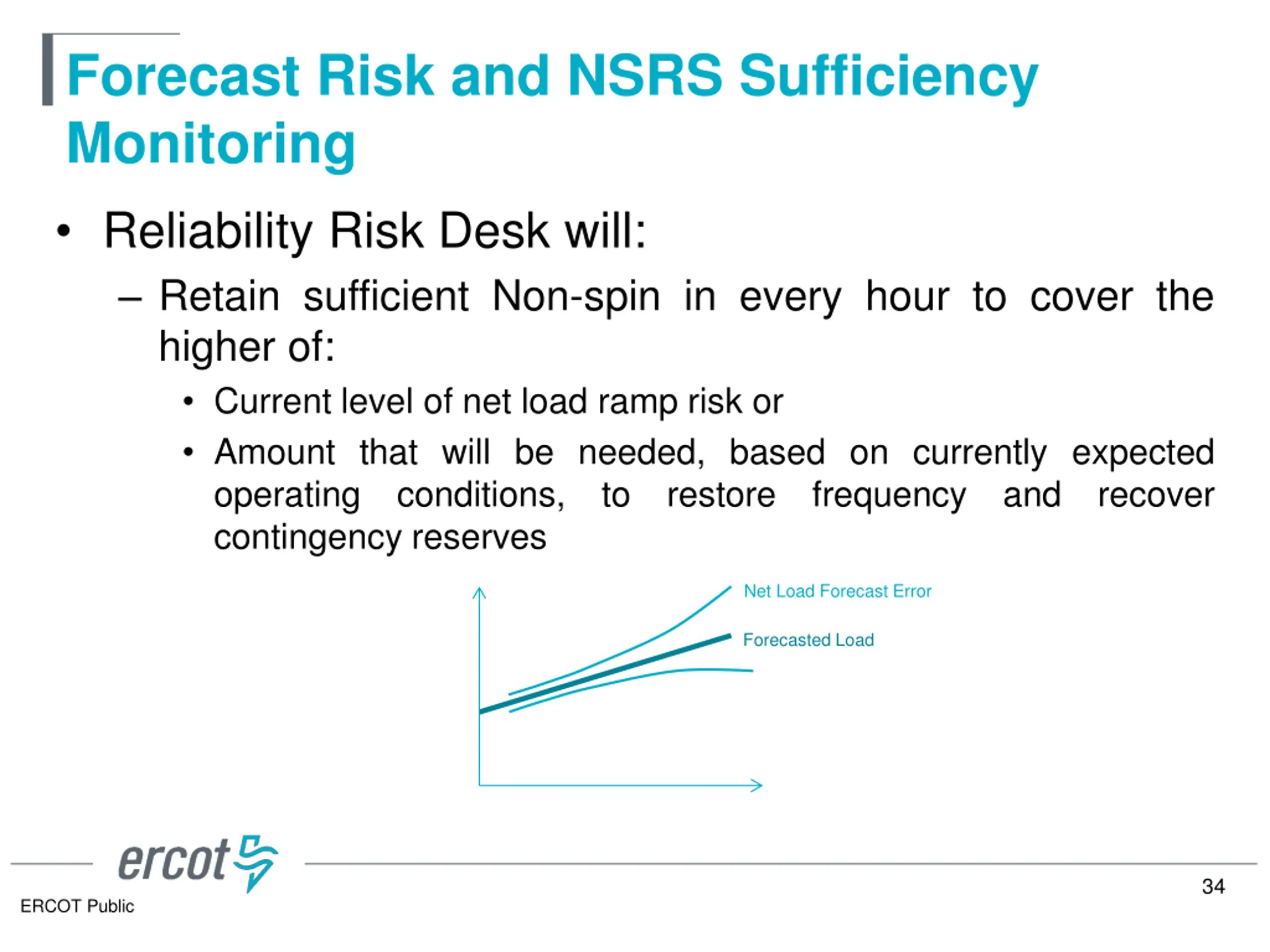 Forecast Risk and NSRS Sufficiency Monitoring

• Reliability Risk Desk will:

– Retain sufficient Non-spin in every hour to cover the higher of:

• Current level of net load ramp risk or

• Amount that will be needed, based on currently expected operating conditions, to restore frequency and recover contingency reserves

Net Load Forecast Error

Forecasted Load

ercot

ERCOT Public

34